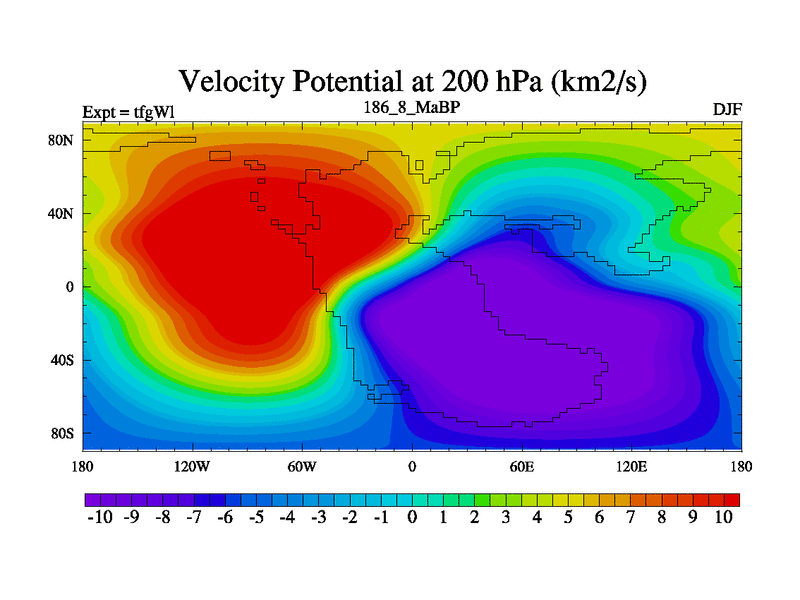 Velocity Potential at 200 hPa (km2/s)

Expt = tfgWl

186_8_MaBP

DJF

80N
40N
0
40S
80S

180
120W
60W
0
60E
120E
180

-10 -9 -8 -7 -6 -5 -4 -3 -2 -1 0 1 2 3 4 5 6 7 8 9 10